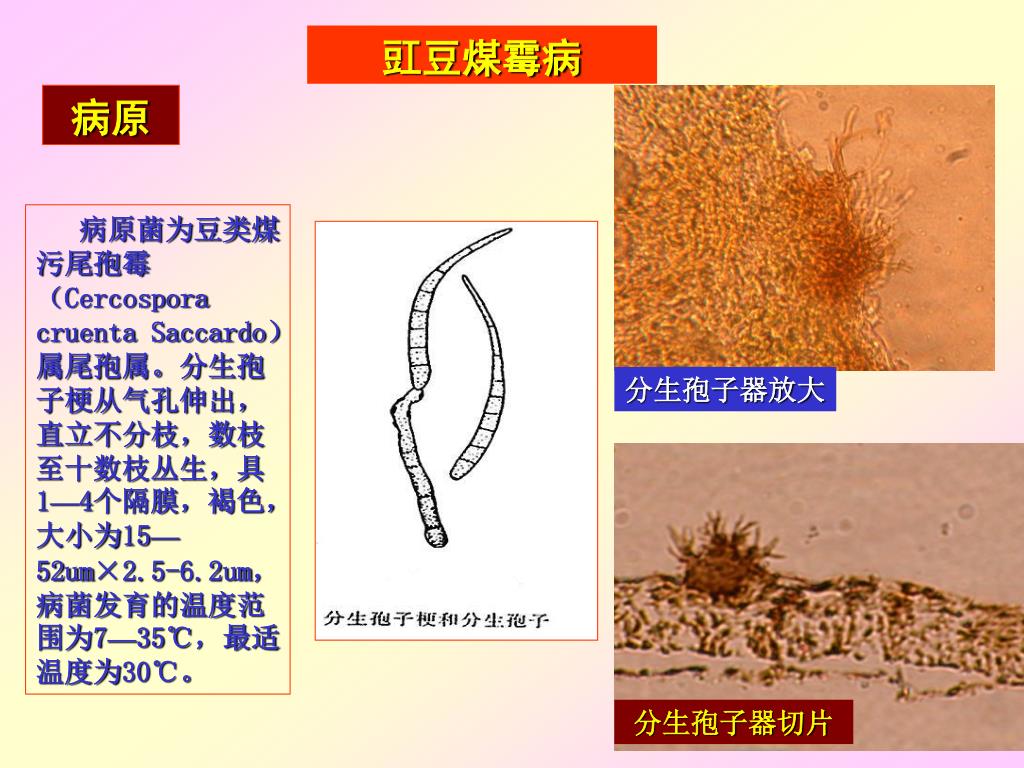 豇豆煤霉病

病原

病原菌为豆类煤污尾孢霉（Cercospora cruenta Saccardo）属尾孢属。分生孢子梗从气孔伸出，直立不分枝，数枝至十数枝丛生，具1—4个隔膜，褐色，大小为15—52um×2.5-6.2um，病菌发育的温度范围为7—35℃，最适温度为30℃。

分生孢子梗和分生孢子

分生孢子器放大

分生孢子器切片